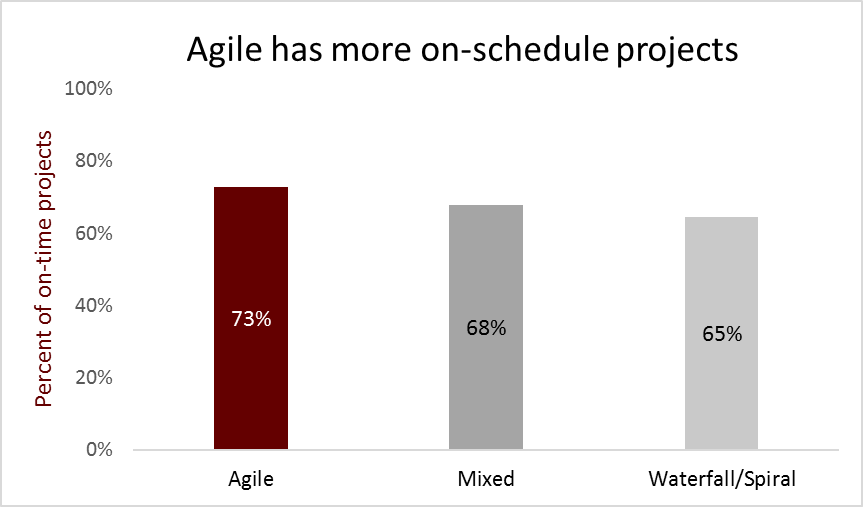 Agile has more on-schedule projects

Percent of on-time projects

100%
80%
60%
40%
20%
0%

73%
68%
65%

Agile
Mixed
Waterfall/Spiral